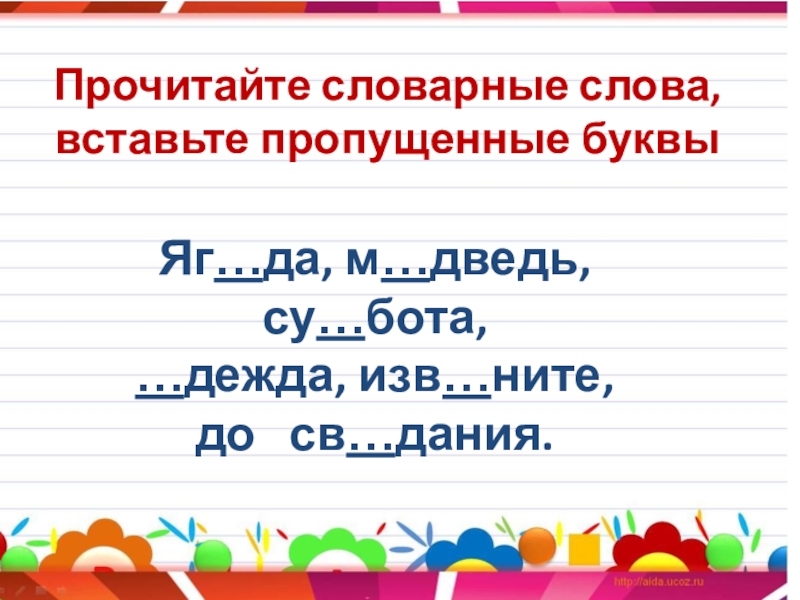 Прочитайте словарные слова, вставьте пропущенные буквы

Яг…да, м…дведь, су…бота, …дежда, изв…ните, до св…дания.

http://aida.ucoz.ru